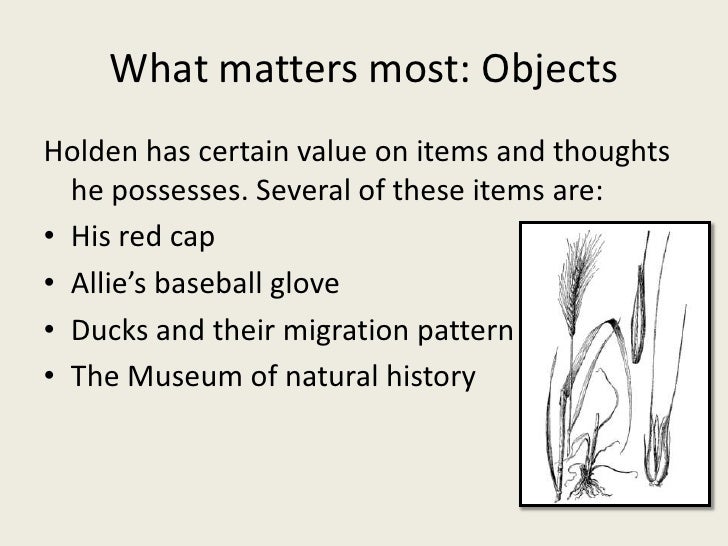 What matters most: Objects

Holden has certain value on items and thoughts he possesses. Several of these items are:

• His red cap
• Allie's baseball glove
• Ducks and their migration pattern
• The Museum of natural history